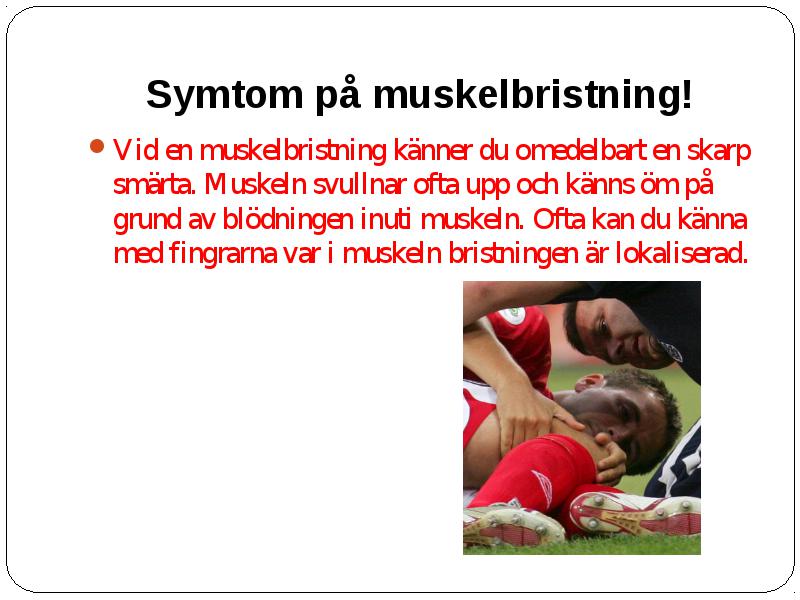 Symtom på muskelbristning!

Vid en muskelbristning känner du omedelbart en skarp smärta. Muskeln svullnar ofta upp och känns öm på grund av blödningen inuti muskeln. Ofta kan du känna med fingrarna var i muskeln bristningen är lokaliserad.